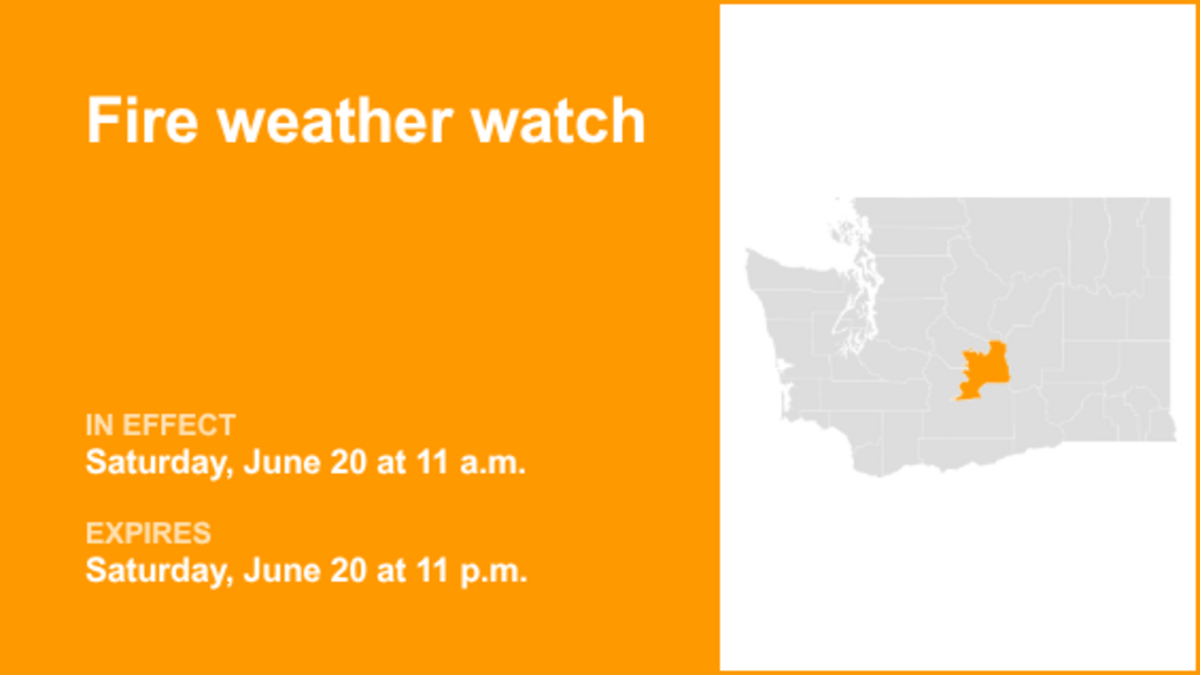 Fire weather watch

IN EFFECT
Saturday, June 20 at 11 a.m.

EXPIRES
Saturday, June 20 at 11 p.m.